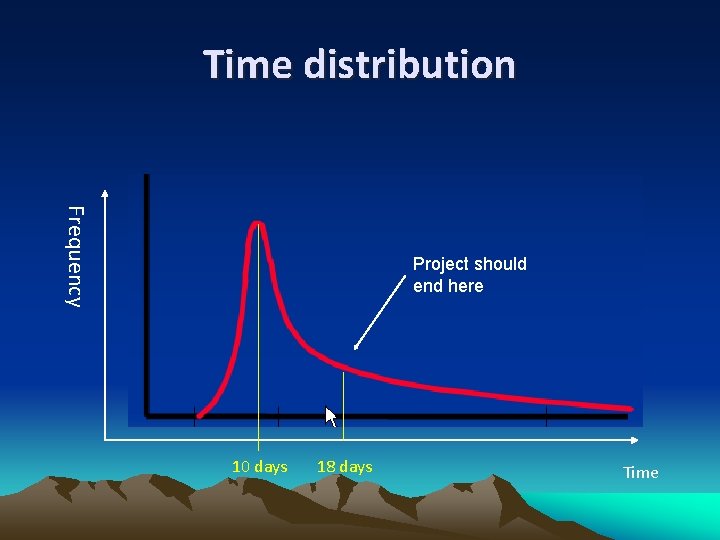 Time distribution

Frequency

Project should end here

10 days

18 days

Time